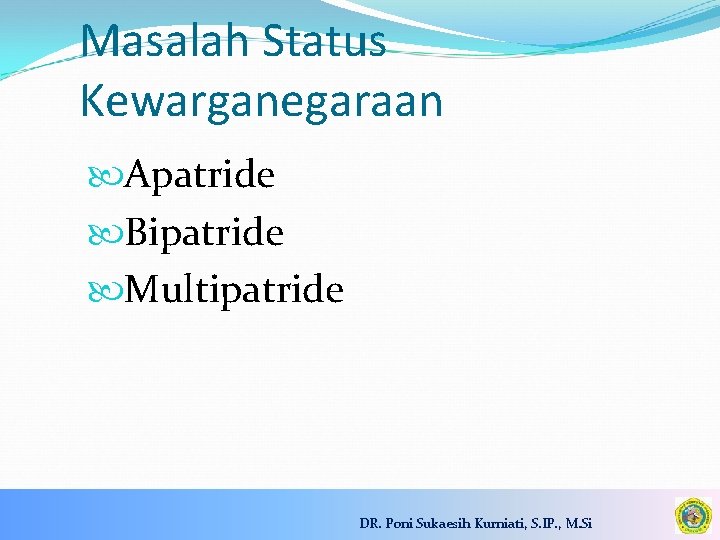 Masalah Status Kewarganegaraan

Apatride
Bipatride
Multipatride

DR. Poni Sukaesih Kurniati, S.IP., M.Si